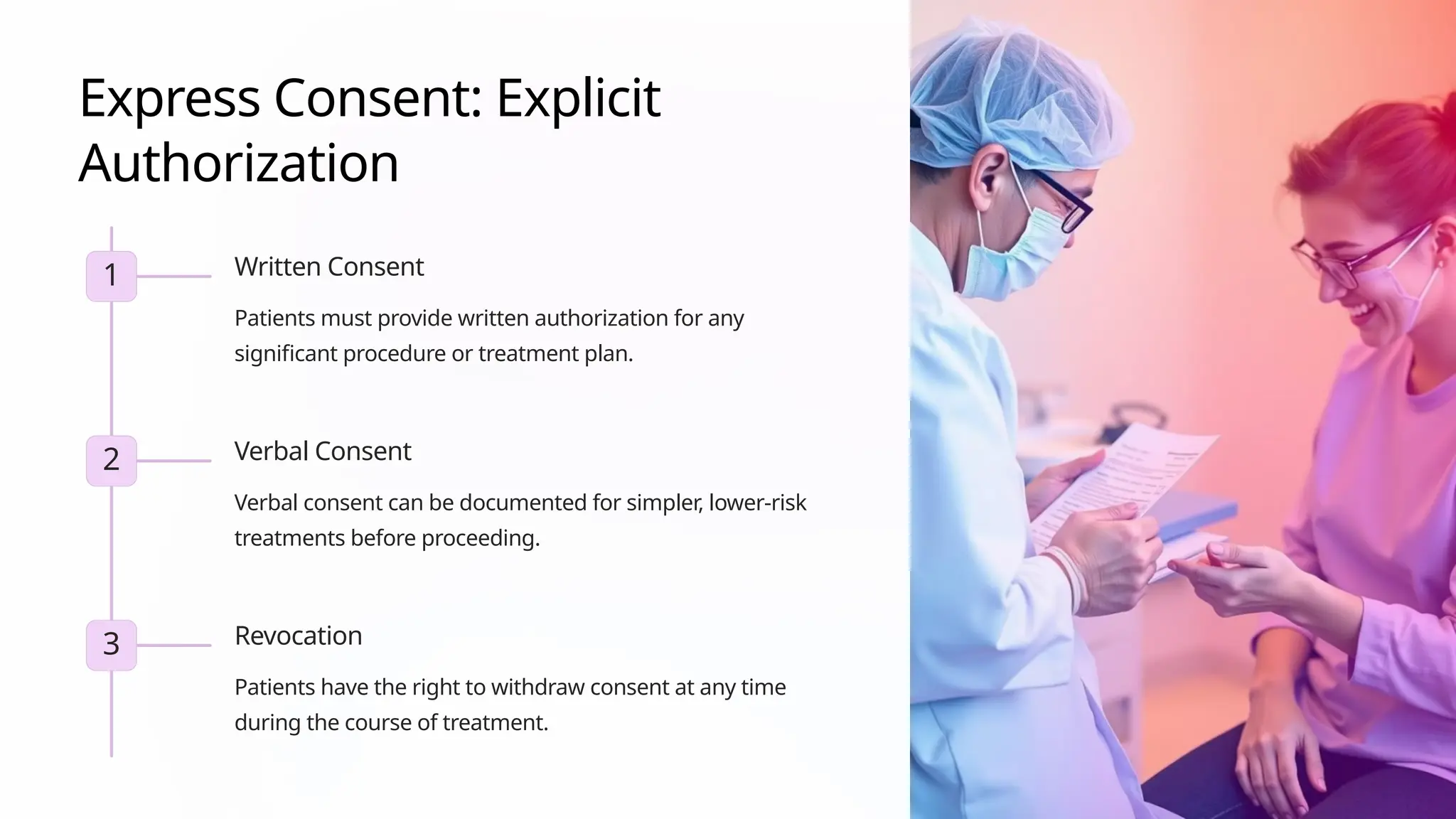 Express Consent: Explicit Authorization

1

Written Consent

Patients must provide written authorization for any significant procedure or treatment plan.

2

Verbal Consent

Verbal consent can be documented for simpler, lower-risk treatments before proceeding.

3

Revocation

Patients have the right to withdraw consent at any time during the course of treatment.